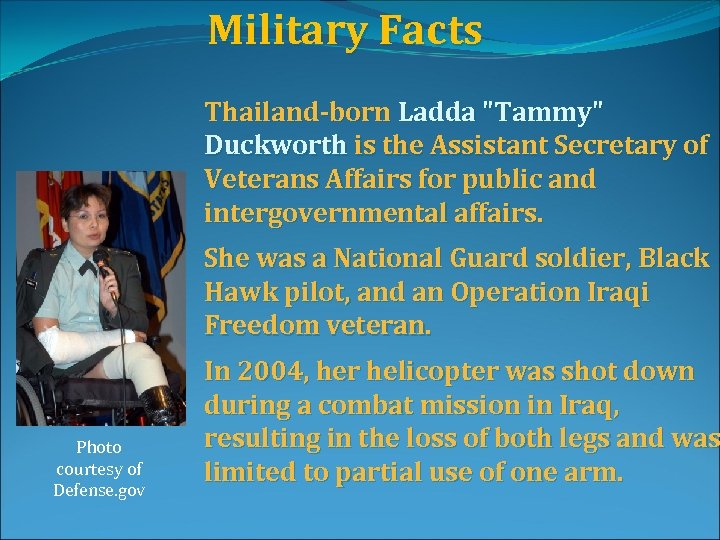 Military Facts

Thailand-born Ladda "Tammy" Duckworth is the Assistant Secretary of Veterans Affairs for public and intergovernmental affairs.

She was a National Guard soldier, Black Hawk pilot, and an Operation Iraqi Freedom veteran.

In 2004, her helicopter was shot down during a combat mission in Iraq, resulting in the loss of both legs and was limited to partial use of one arm.

Photo courtesy of Defense.gov